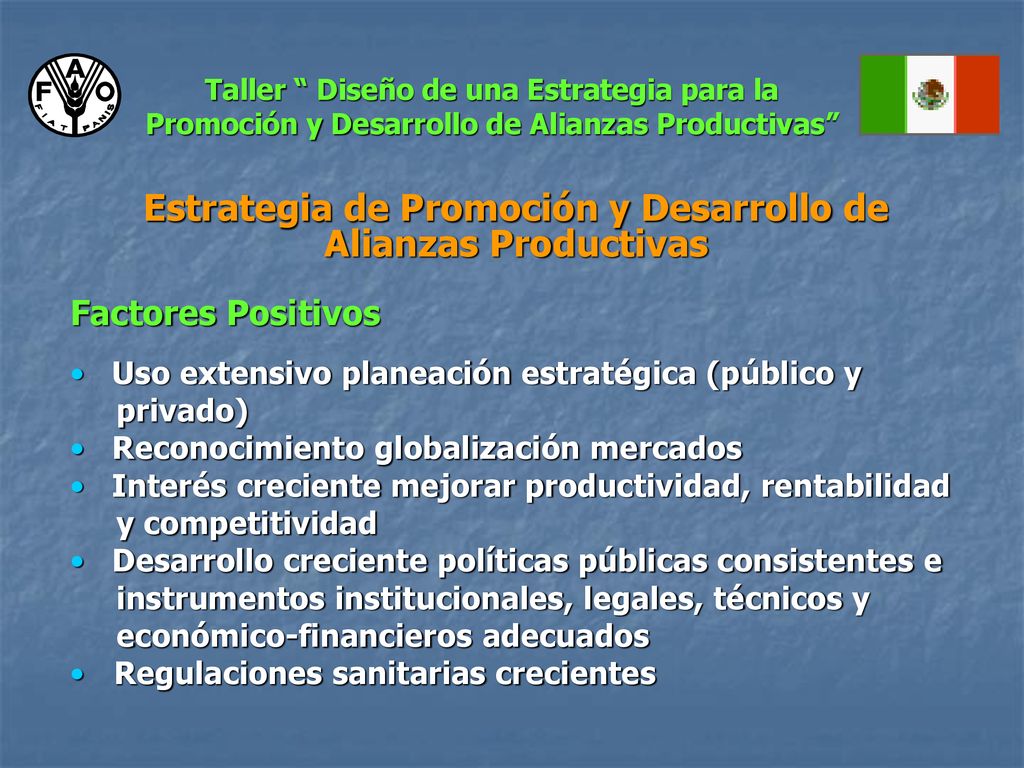 F A O
FIAT PANIS

Taller “ Diseño de una Estrategia para la Promoción y Desarrollo de Alianzas Productivas”

Estrategia de Promoción y Desarrollo de Alianzas Productivas

Factores Positivos

• Uso extensivo planeación estratégica (público y privado)
• Reconocimiento globalización mercados
• Interés creciente mejorar productividad, rentabilidad y competitividad
• Desarrollo creciente políticas públicas consistentes e instrumentos institucionales, legales, técnicos y económico-financieros adecuados
• Regulaciones sanitarias crecientes